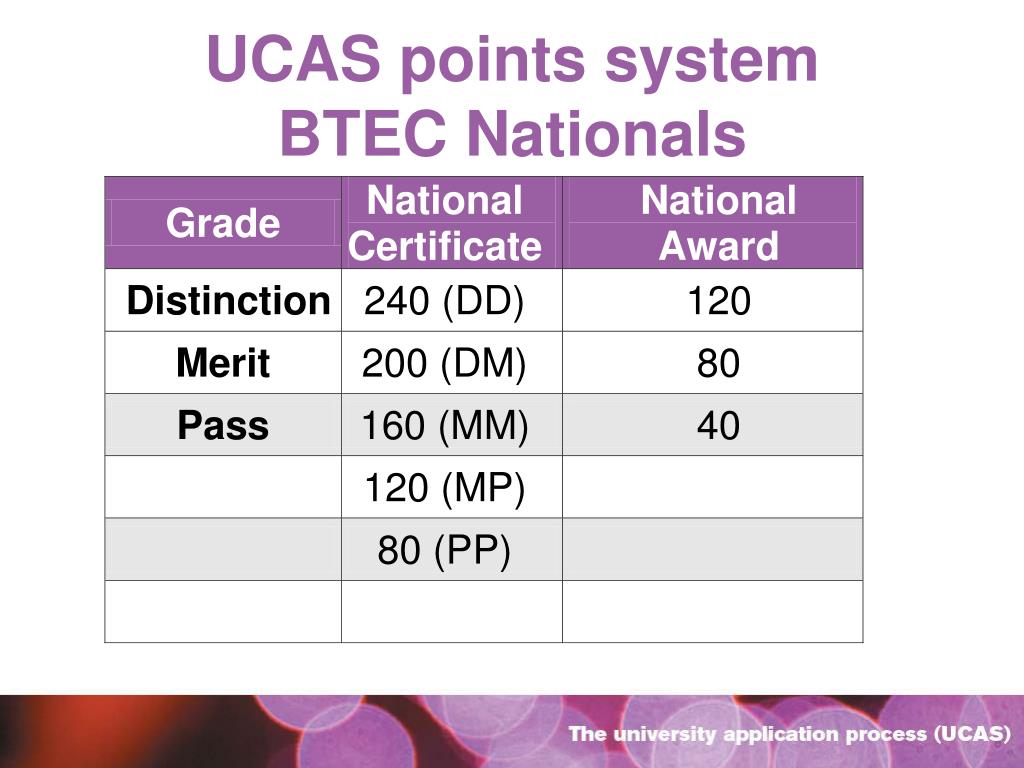 UCAS points system
BTEC Nationals

| Grade | National Certificate | National Award |
|---|---|---|
| Distinction | 240 (DD) | 120 |
| Merit | 200 (DM) | 80 |
| Pass | 160 (MM) | 40 |
| | 120 (MP) | |
| | 80 (PP) | |
| | | |

The university application process (UCAS)